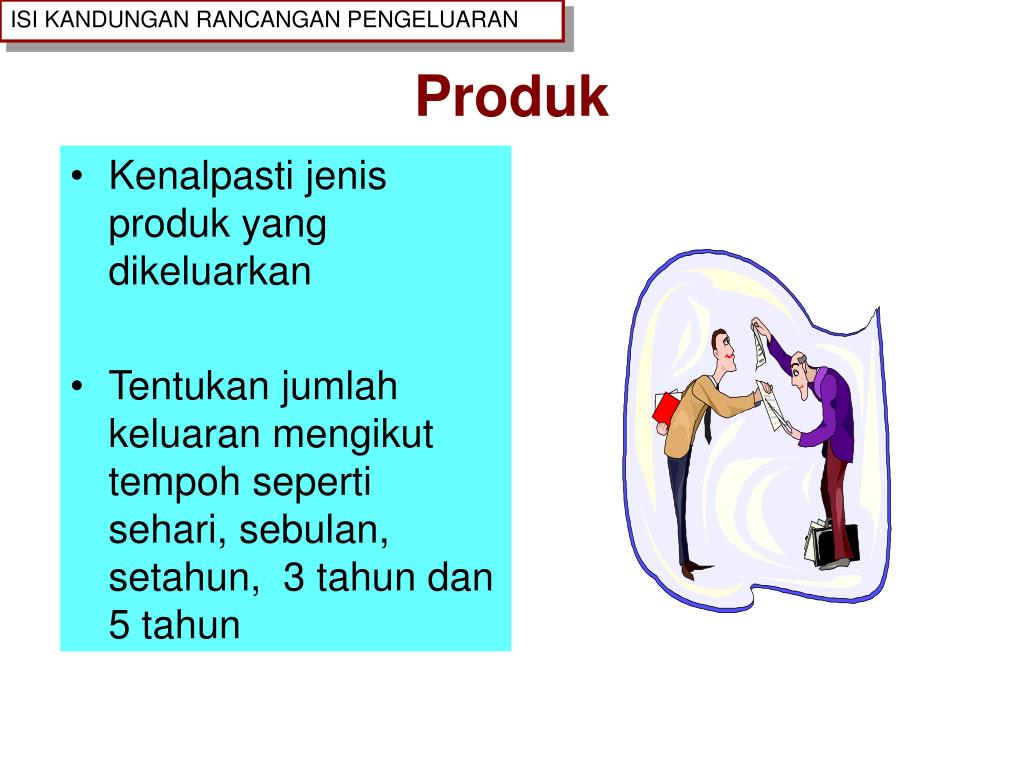 ISI KANDUNGAN RANCANGAN PENGELUARAN

Produk

• Kenalpasti jenis produk yang dikeluarkan

• Tentukan jumlah keluaran mengikut tempoh seperti sehari, sebulan, setahun, 3 tahun dan 5 tahun